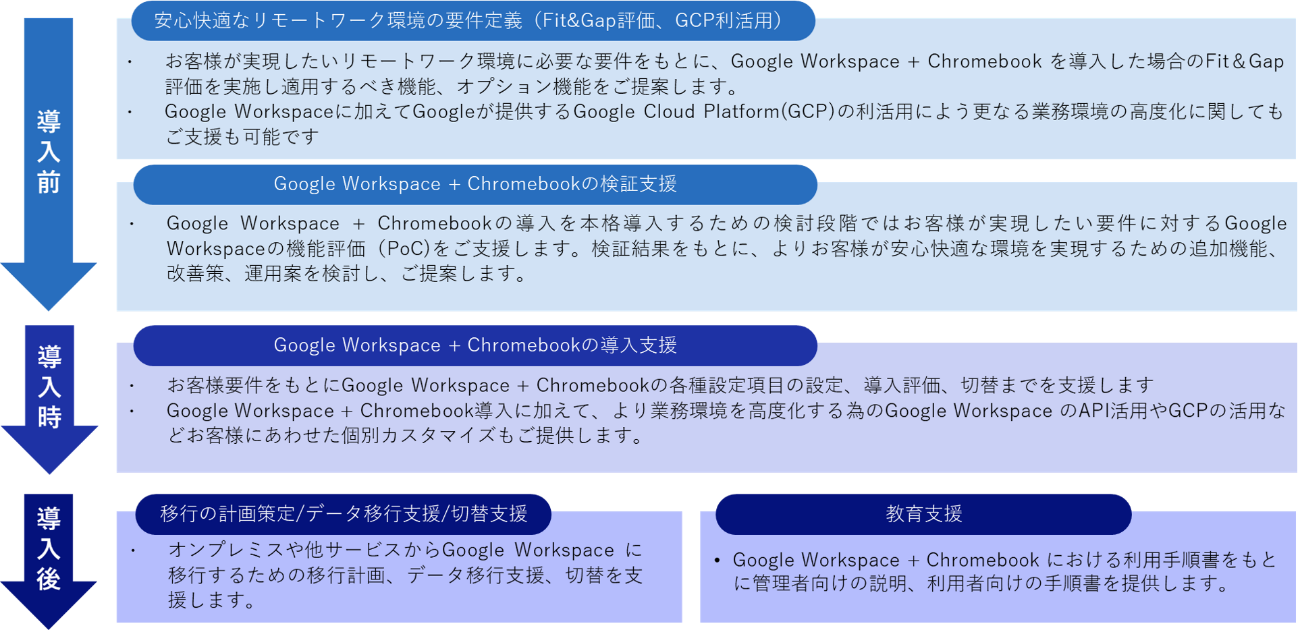 導入前

安心快適なリモートワーク環境の要件定義（Fit&Gap評価、GCP利活用）

・ お客様が実現したいリモートワーク環境に必要な要件をもとに、Google Workspace + Chromebook を導入した場合のFit＆Gap評価を実施し適用するべき機能、オプション機能をご提案します。
・ Google Workspaceに加えてGoogleが提供するGoogle Cloud Platform(GCP)の利活用によう更なる業務環境の高度化に関してもご支援も可能です

Google Workspace + Chromebookの検証支援

・ Google Workspace + Chromebookの導入を本格導入するための検討段階ではお客様が実現したい要件に対するGoogle Workspaceの機能評価（PoC)をご支援します。検証結果をもとに、よりお客様が安心快適な環境を実現するための追加機能、改善策、運用案を検討し、ご提案します。

導入時

Google Workspace + Chromebookの導入支援

・ お客様要件をもとにGoogle Workspace + Chromebookの各種設定項目の設定、導入評価、切替までを支援します
・ Google Workspace + Chromebook導入に加えて、より業務環境を高度化する為のGoogle Workspace のAPI活用やGCPの活用などお客様にあわせた個別カスタマイズもご提供します。

導入後

移行の計画策定/データ移行支援/切替支援

・ オンプレミスや他サービスからGoogle Workspace に移行するための移行計画、データ移行支援、切替を支援します。

教育支援

• Google Workspace + Chromebook における利用手順書をもとに管理者向けの説明、利用者向けの手順書を提供します。